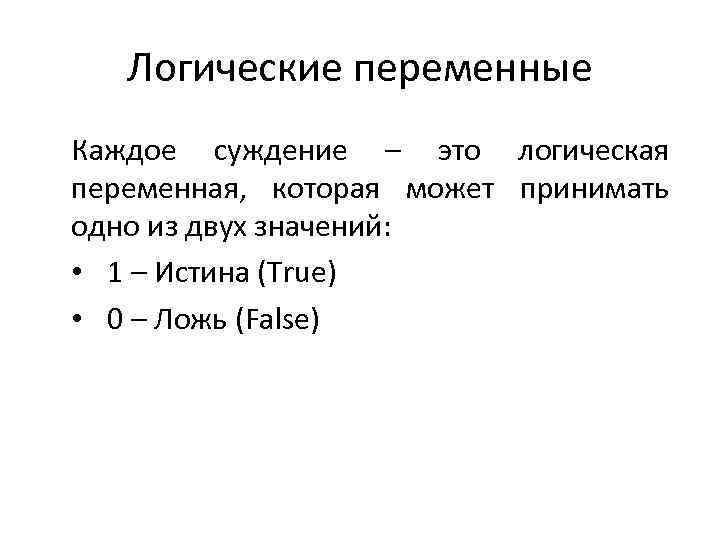 Логические переменные

Каждое суждение – это логическая переменная, которая может принимать одно из двух значений:

• 1 – Истина (True)
• 0 – Ложь (False)